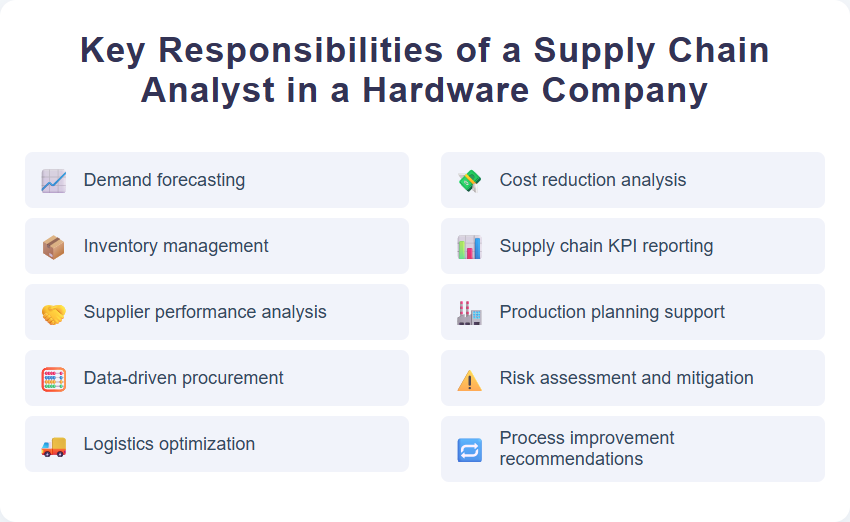 Key Responsibilities of a Supply Chain Analyst in a Hardware Company

Demand forecasting

Inventory management

Supplier performance analysis

Data-driven procurement

Logistics optimization

Cost reduction analysis

Supply chain KPI reporting

Production planning support

Risk assessment and mitigation

Process improvement recommendations